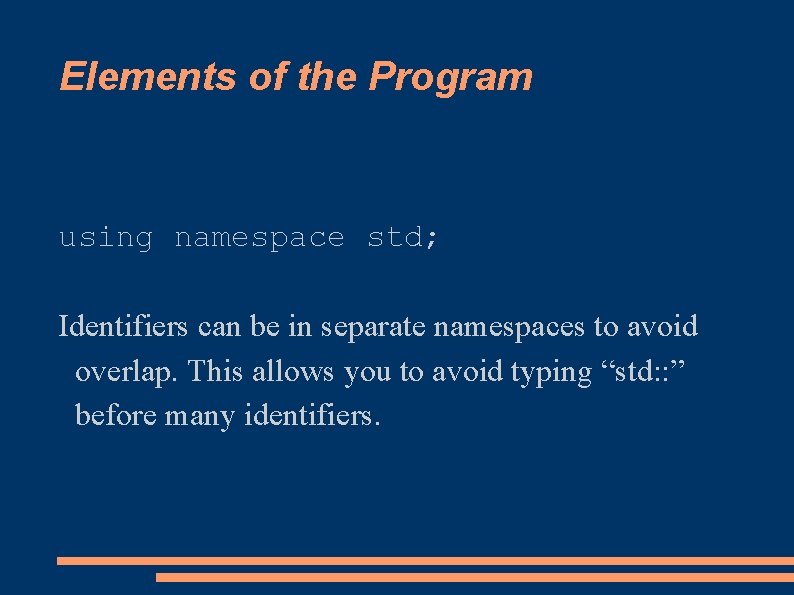 Elements of the Program

using namespace std;

Identifiers can be in separate namespaces to avoid overlap. This allows you to avoid typing “std::” before many identifiers.